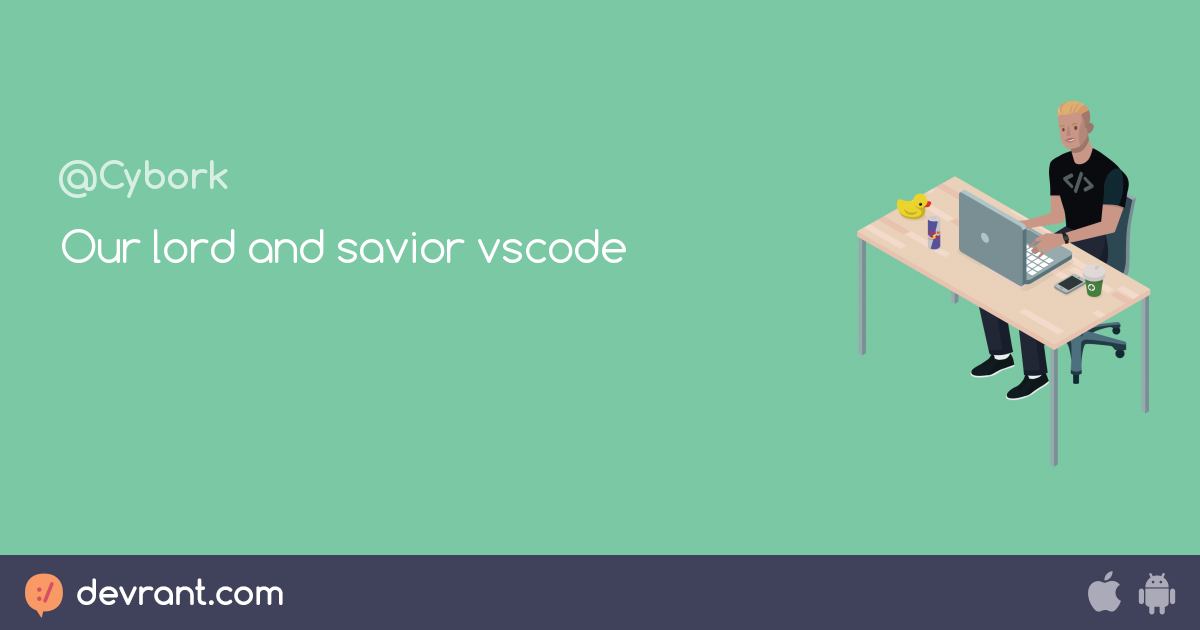 @Cybork

Our lord and savior vscode

devrant.com